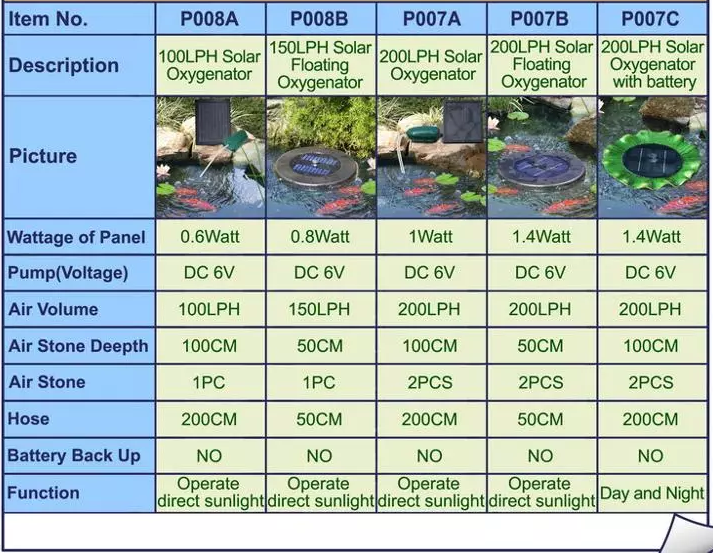 | Item No. | P008A | P008B | P007A | P007B | P007C |
|---|---|---|---|---|---|
| Description | 100LPH Solar Oxygenator | 150LPH Solar Floating Oxygenator | 200LPH Solar Oxygenator | 200LPH Solar Floating Oxygenator | 200LPH Solar Oxygenator with battery |
| Picture | | | | | |
| Wattage of Panel | 0.6Watt | 0.8Watt | 1Watt | 1.4Watt | 1.4Watt |
| Pump(Voltage) | DC 6V | DC 6V | DC 6V | DC 6V | DC 6V |
| Air Volume | 100LPH | 150LPH | 200LPH | 200LPH | 200LPH |
| Air Stone Deepth | 100CM | 50CM | 100CM | 50CM | 100CM |
| Air Stone | 1PC | 1PC | 2PCS | 2PCS | 2PCS |
| Hose | 200CM | 50CM | 200CM | 50CM | 200CM |
| Battery Back Up | NO | NO | NO | NO | NO |
| Function | Operate direct sunlight | Operate direct sunlight | Operate direct sunlight | Operate direct sunlight | Day and Night |